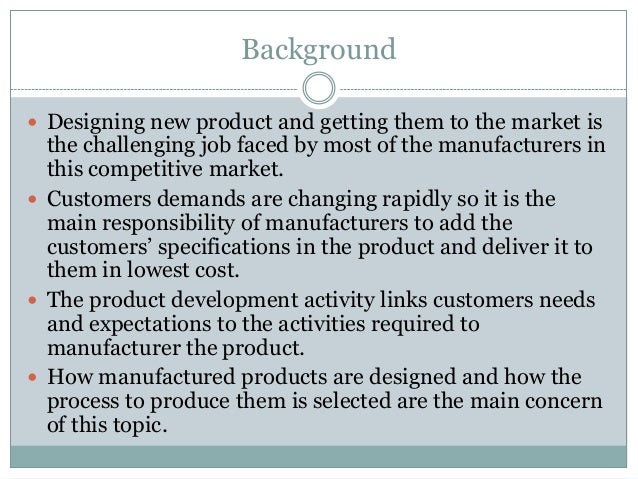 Background

- Designing new product and getting them to the market is the challenging job faced by most of the manufacturers in this competitive market.
- Customers demands are changing rapidly so it is the main responsibility of manufacturers to add the customers' specifications in the product and deliver it to them in lowest cost.
- The product development activity links customers needs and expectations to the activities required to manufacturer the product.
- How manufactured products are designed and how the process to produce them is selected are the main concern of this topic.